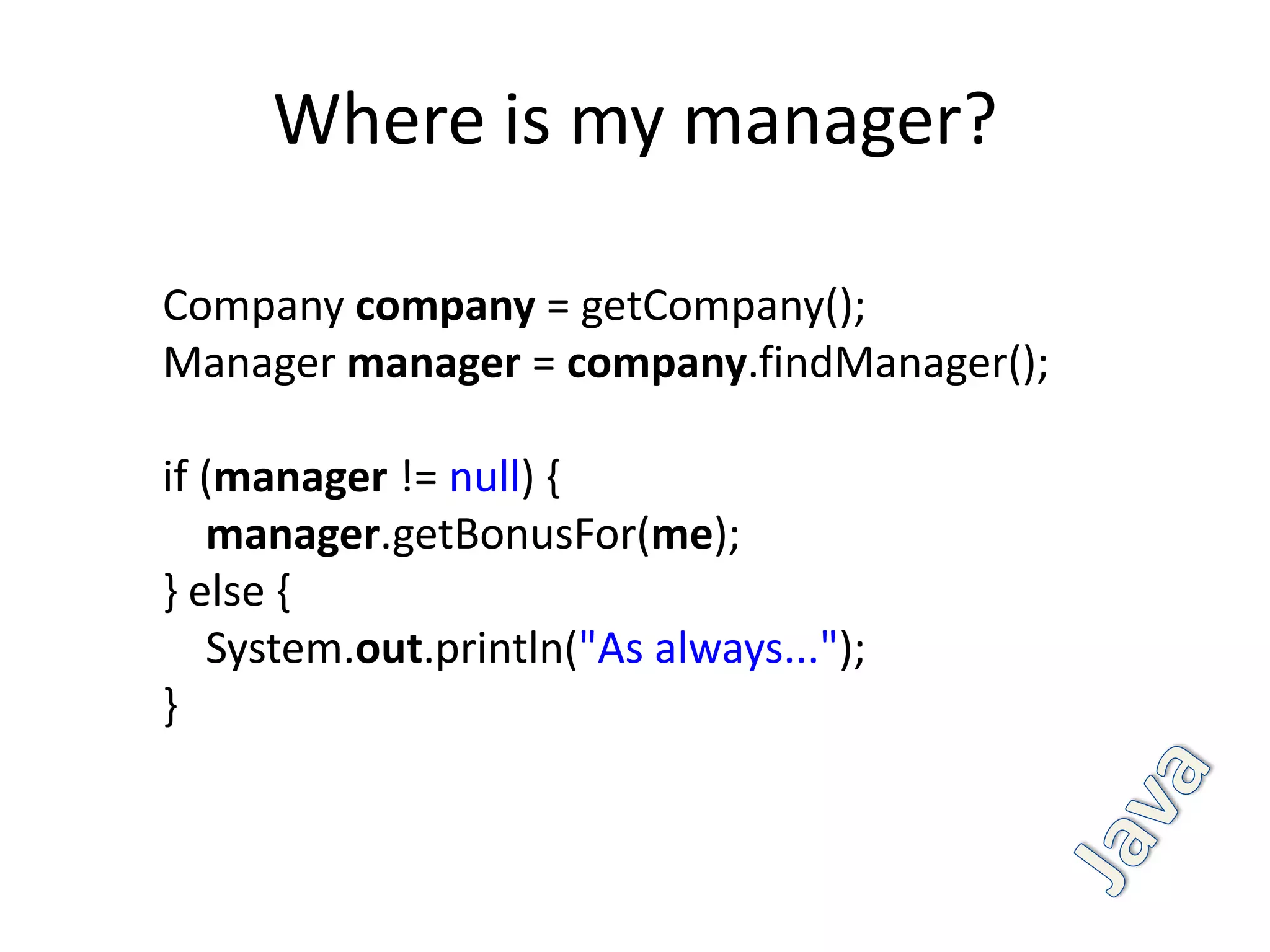 Where is my manager?

Company company = getCompany();
Manager manager = company.findManager();

if (manager != null) {
    manager.getBonusFor(me);
} else {
    System.out.println("As always...");
}

Java